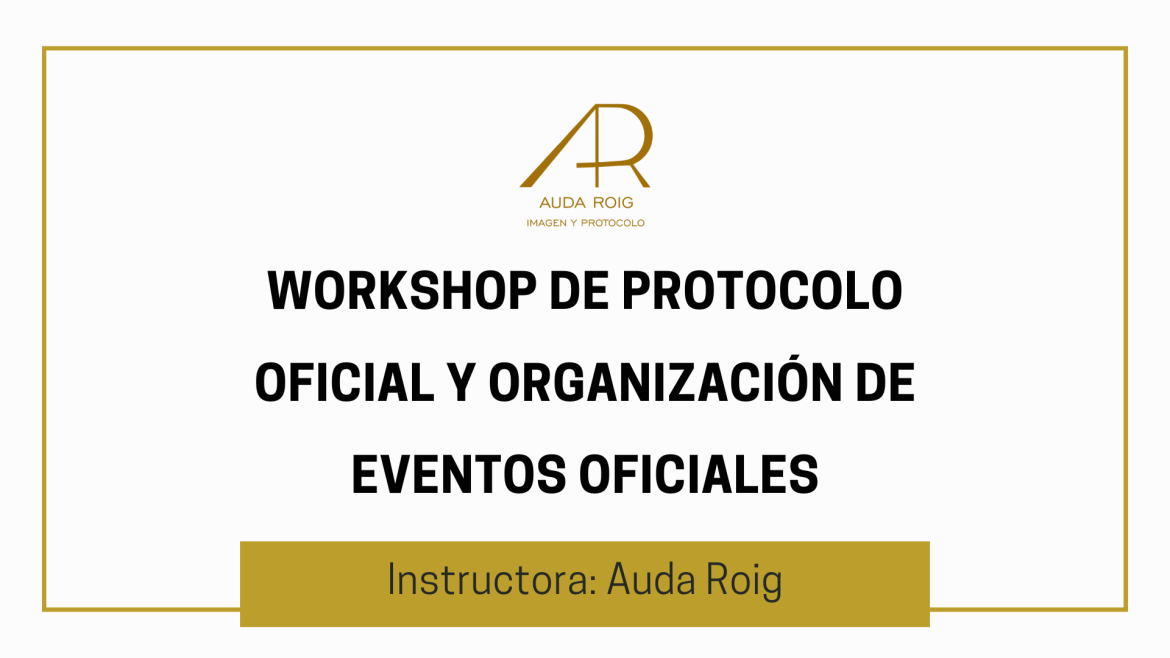 AR
AUDA ROIG
IMAGEN Y PROTOCOLO

WORKSHOP DE PROTOCOLO OFICIAL Y ORGANIZACIÓN DE EVENTOS OFICIALES

Instructora: Auda Roig